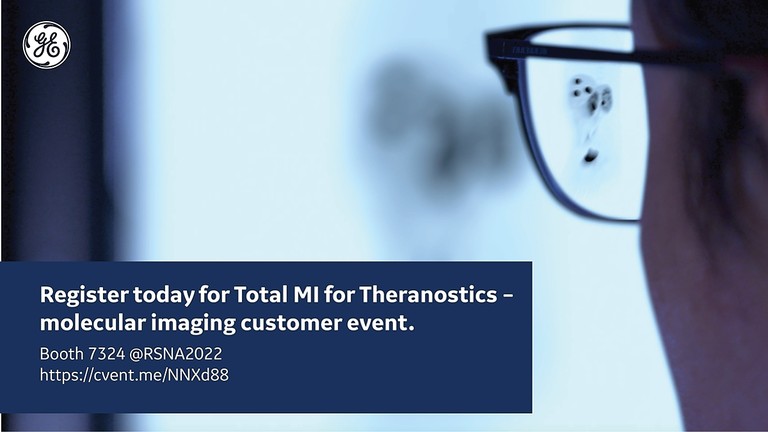 GE

Register today for Total MI for Theranostics – molecular imaging customer event.

Booth 7324 @RSNA2022
https://cvent.me/NNXd88